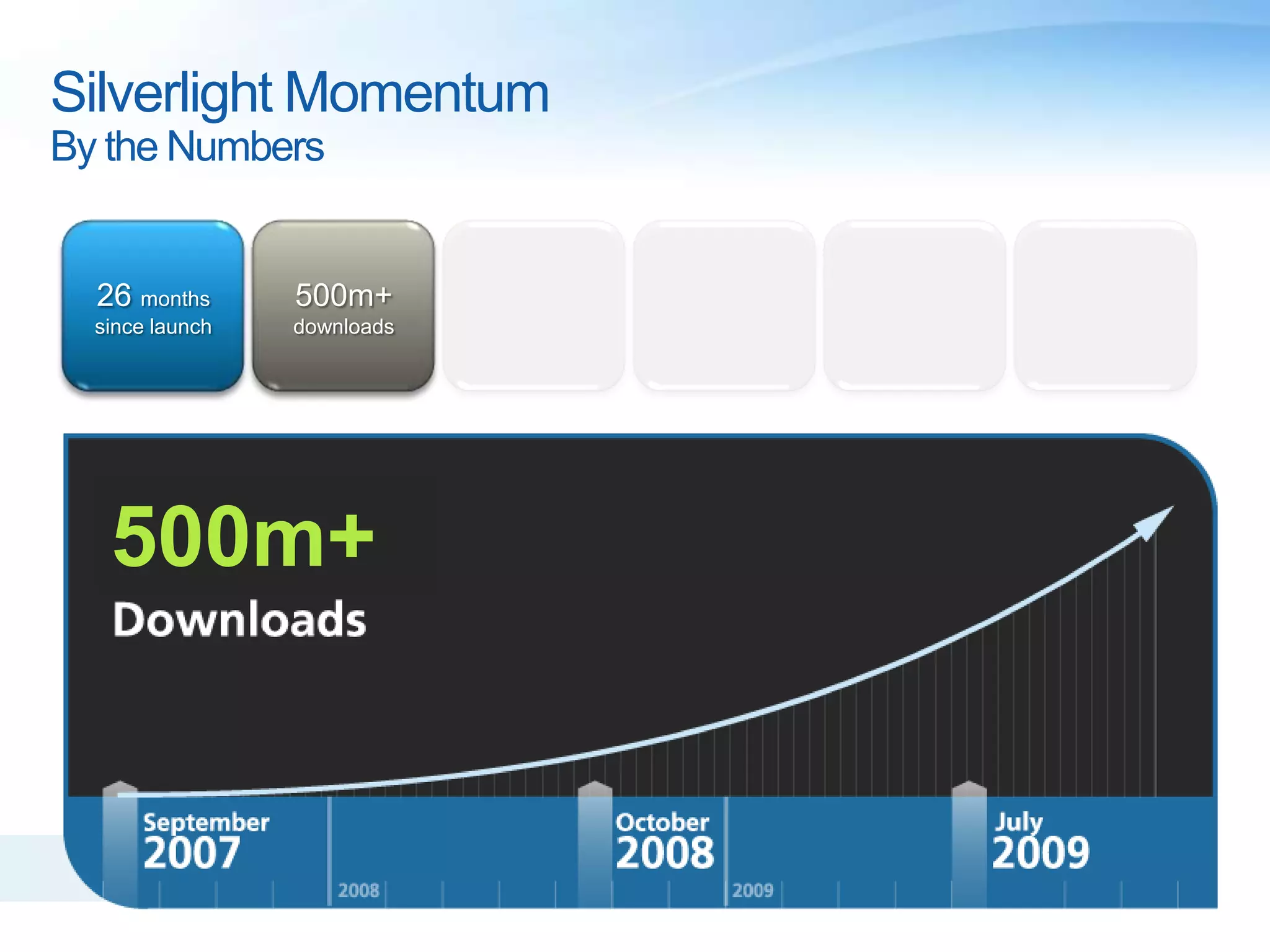 Silverlight Momentum
By the Numbers

26 months since launch

500m+ downloads

500m+
Downloads

September 2007

2008

October 2008

2009

July 2009